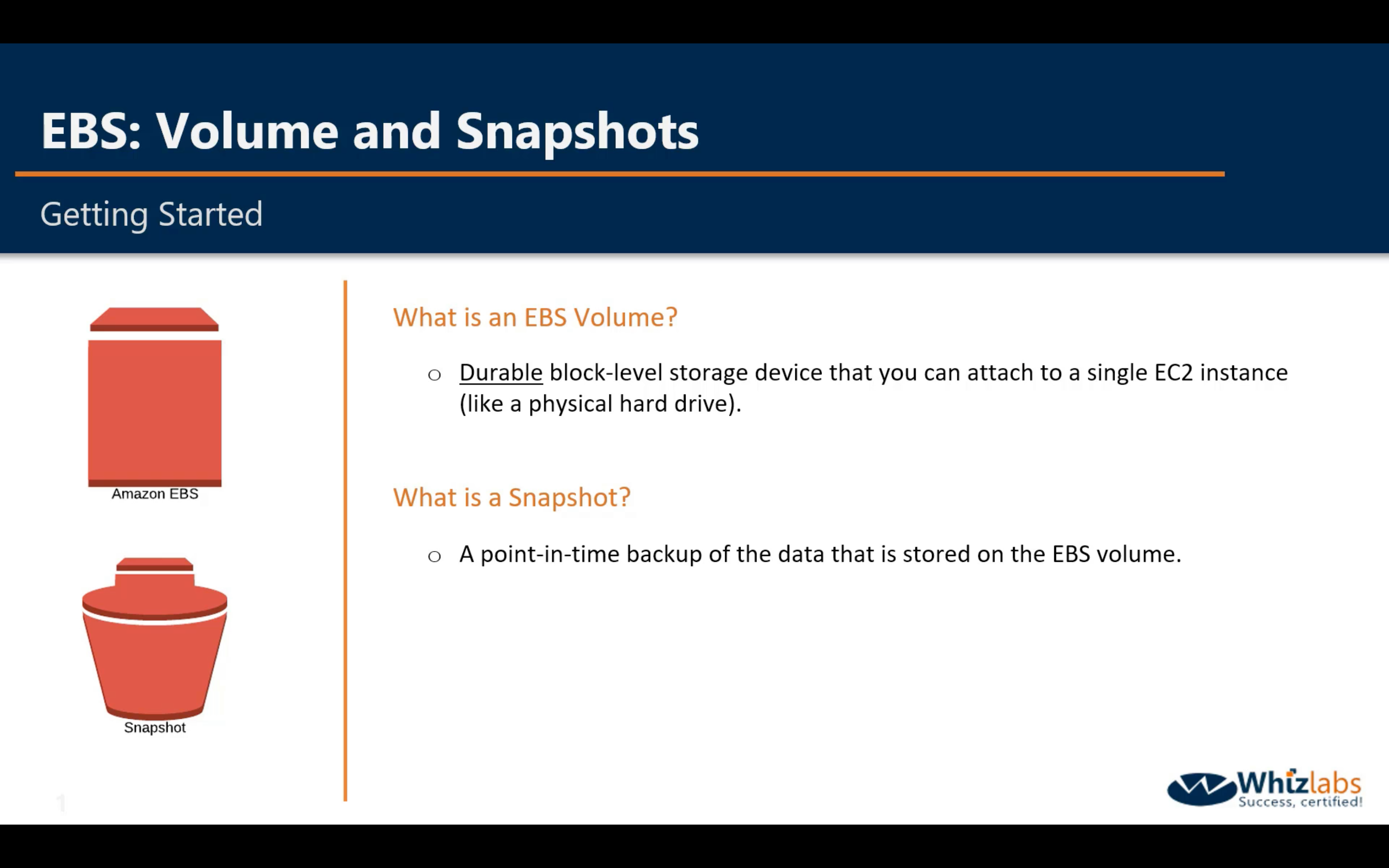 EBS: Volume and Snapshots

Getting Started

Amazon EBS

Snapshot

What is an EBS Volume?

○ Durable block-level storage device that you can attach to a single EC2 instance (like a physical hard drive).

What is a Snapshot?

○ A point-in-time backup of the data that is stored on the EBS volume.

1

Whizlabs
Success, certified!